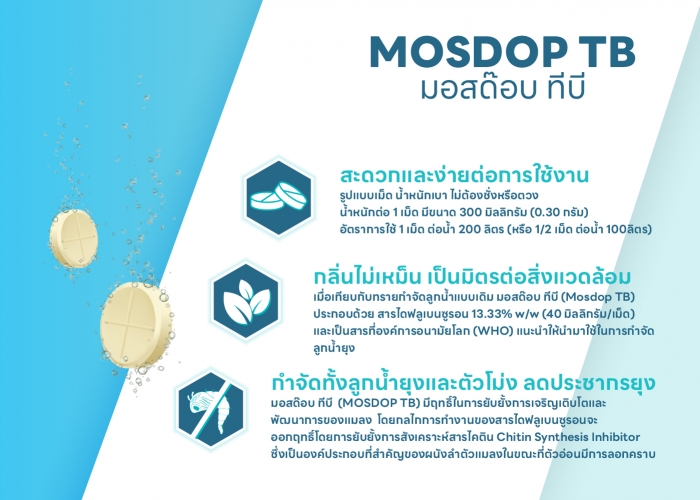 MOSDOP TB
มอสด๊อบ ทีบี

สะดวกและง่ายต่อการใช้งาน
รูปแบบเม็ด น้ำหนักเบา ไม่ต้องชั่งหรือตวง
น้ำหนักต่อ 1 เม็ด มีขนาด 300 มิลลิกรัม (0.30 กรัม)
อัตราการใช้ 1 เม็ด ต่อน้ำ 200 ลิตร (หรือ 1/2 เม็ด ต่อน้ำ 100ลิตร)

กลิ่นไม่เหม็น เป็นมิตรต่อสิ่งแวดล้อม
เมื่อเทียบกับทรายกำจัดลูกน้ำแบบเดิม มอสด๊อบ ทีบี (Mosdop TB) ประกอบด้วย สารไดฟลูเบนซูรอน 13.33% w/w (40 มิลลิกรัม/เม็ด) และเป็นสารที่องค์การอนามัยโลก (WHO) แนะนำให้นำมาใช้ในการกำจัดลูกน้ำยุง

กำจัดทั้งลูกน้ำยุงและตัวโม่ง ลดประชากรยุง
มอสด๊อบ ทีบี (MOSDOP TB) มีฤทธิ์ในการยับยั้งการเจริญเติบโตและพัฒนาการของแมลง โดยกลไกการทำงานของสารไดฟลูเบนซูรอนจะออกฤทธิ์โดยการยับยั้งการสังเคราะห์สารไคติน Chitin Synthesis Inhibitor ซึ่งเป็นองค์ประกอบที่สำคัญของผนังลำตัวแมลงในขณะที่ตัวอ่อนมีการลอกคราบ